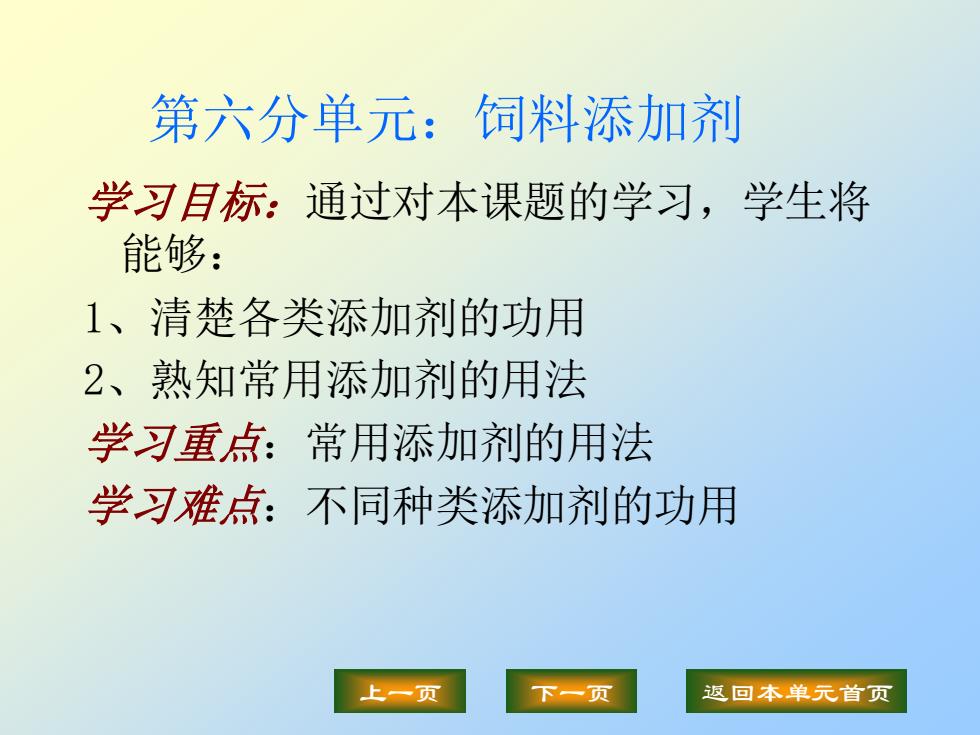 第六分单元：饲料添加剂

学习目标：通过对本课题的学习，学生将能够：

1、清楚各类添加剂的功用

2、熟知常用添加剂的用法

学习重点：常用添加剂的用法

学习难点：不同种类添加剂的功用

上一页

下一页

返回本单元首页